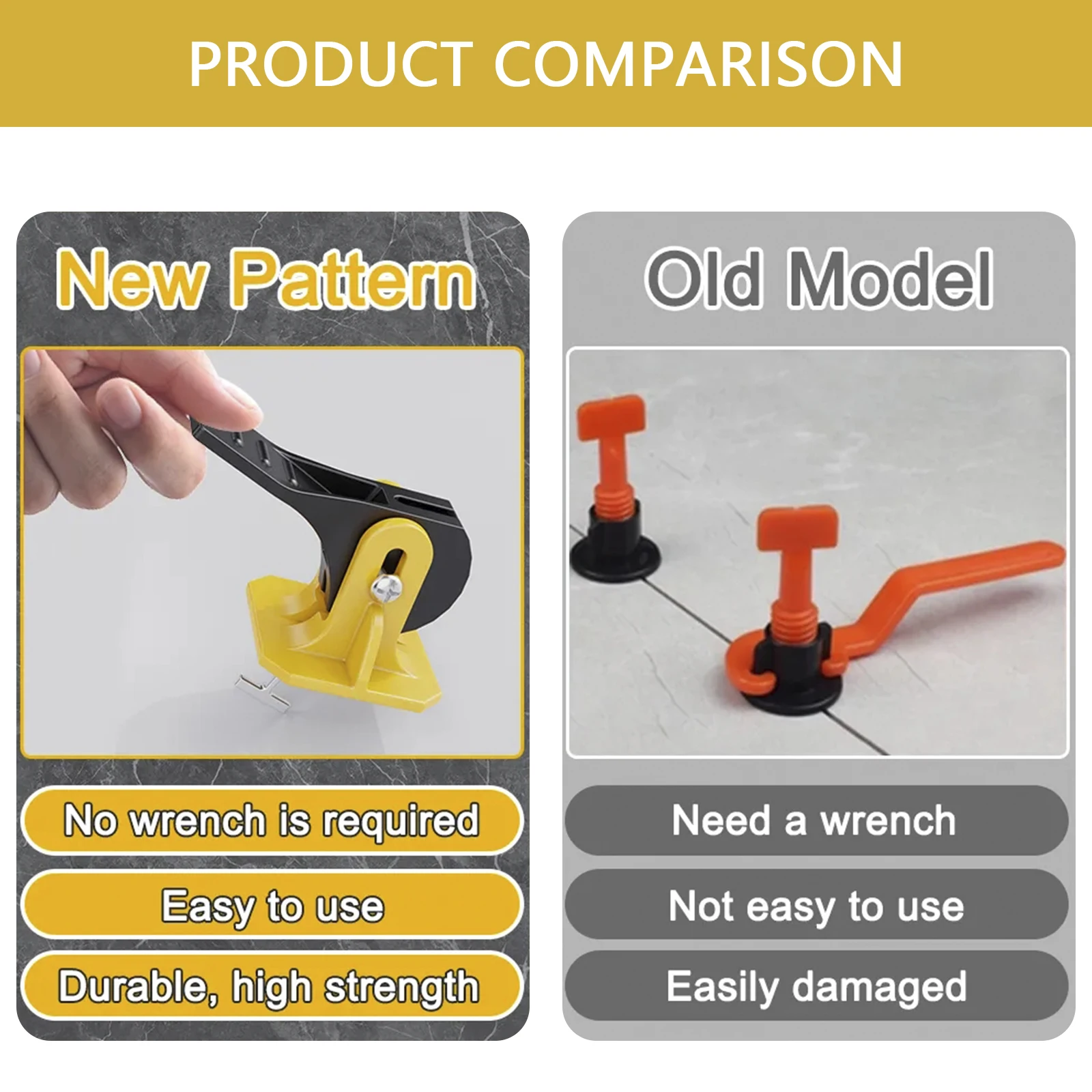 PRODUCT COMPARISON

New Pattern

No wrench is required

Easy to use

Durable, high strength

Old Model

Need a wrench

Not easy to use

Easily damaged